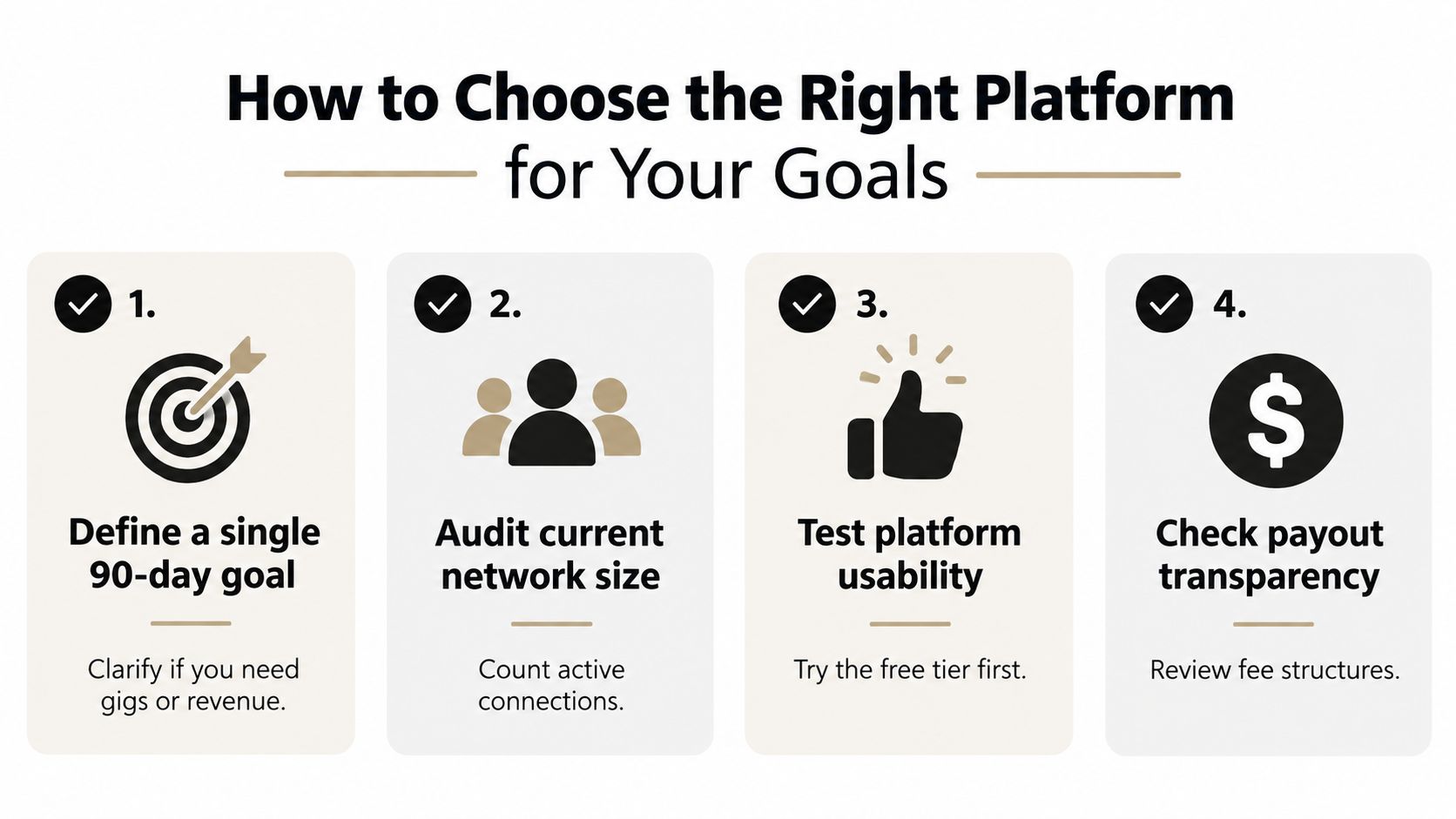 How to Choose the Right Platform
for Your Goals

1.

Define a single 90-day goal

Clarify if you need gigs or revenue.

2.

Audit current network size

Count active connections.

3.

Test platform usability

Try the free tier first.

4.

$

Check payout transparency

Review fee structures.